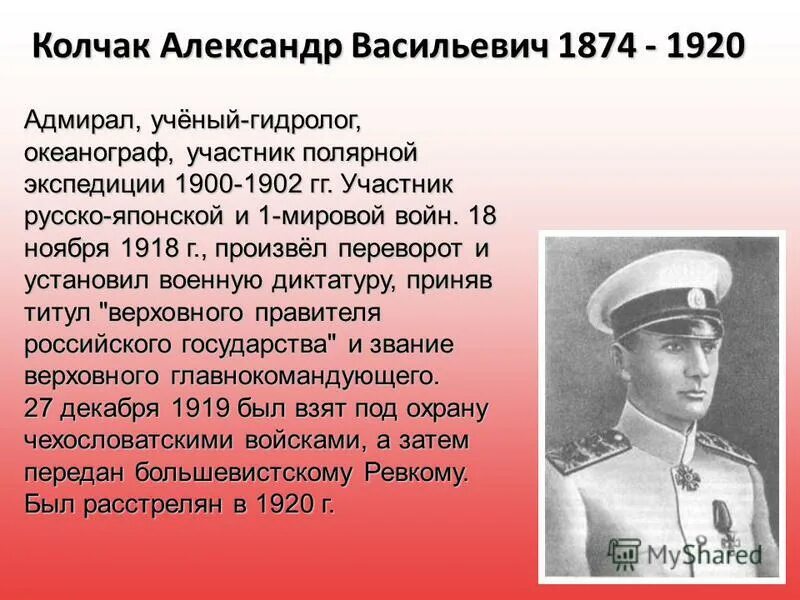 Колчак Александр Васильевич 1874 - 1920

Адмирал, учёный-гидролог, океанограф, участник полярной экспедиции 1900-1902 гг. Участник русско-японской и 1-мировой войн. 18 ноября 1918 г., произвёл переворот и установил военную диктатуру, приняв титул "верховного правителя российского государства" и звание верховного главнокомандующего.
27 декабря 1919 был взят под охрану чехословатскими войсками, а затем передан большевистскому Ревкому. Был расстрелян в 1920 г.

MyShared